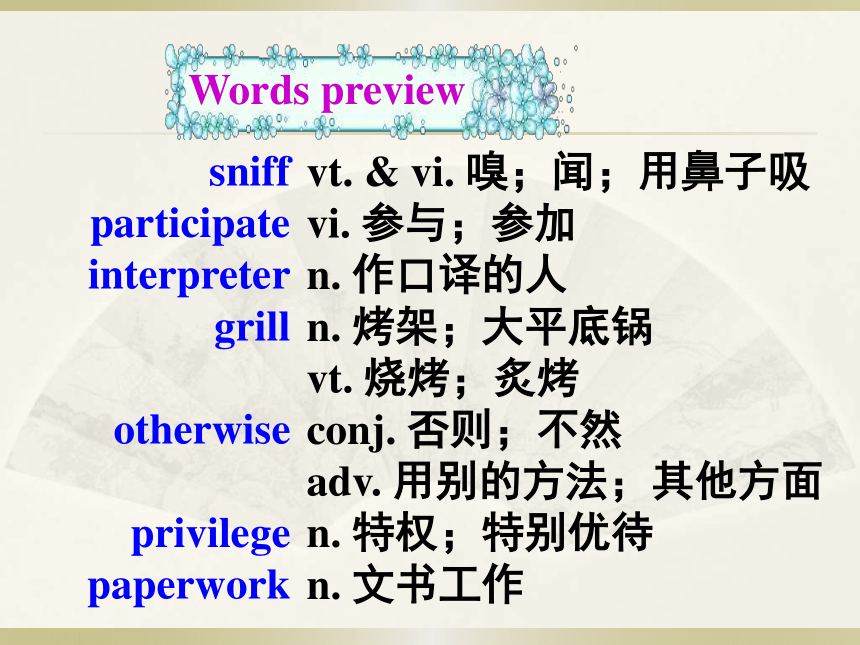 Words preview

sniff vt. & vi. 嗅；闻；用鼻子吸

participate vi. 参与；参加

interpreter n. 作口译的人

grill n. 烤架；大平底锅
vt. 烧烤；炙烤

otherwise conj. 否则；不然
adv. 用别的方法；其他方面

privilege n. 特权；特别优待

paperwork n. 文书工作